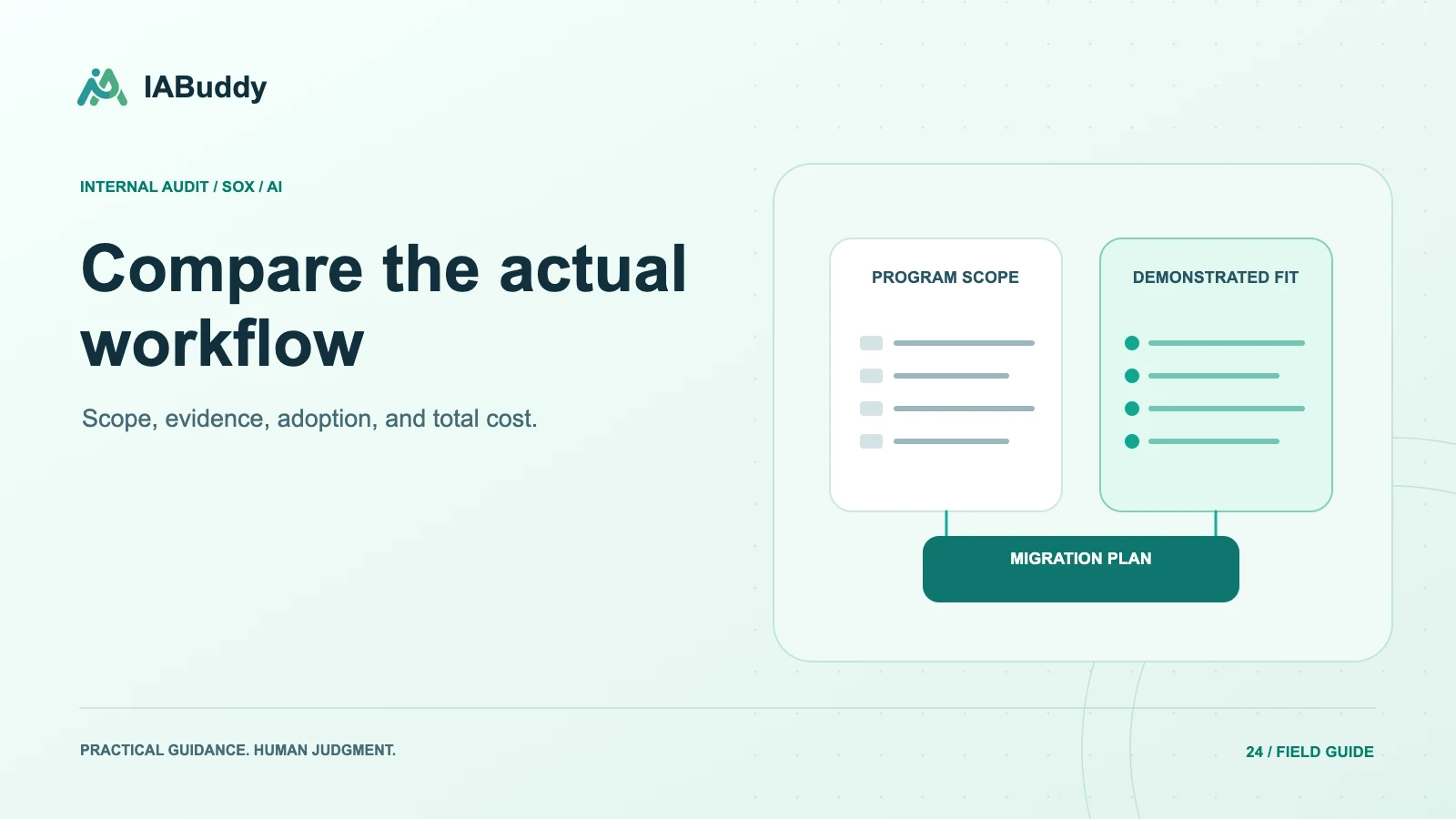 IABuddy

INTERNAL AUDIT / SOX / AI

Compare the actual workflow

Scope, evidence, adoption, and total cost.

PROGRAM SCOPE

DEMONSTRATED FIT

MIGRATION PLAN

PRACTICAL GUIDANCE. HUMAN JUDGMENT.

24 / FIELD GUIDE